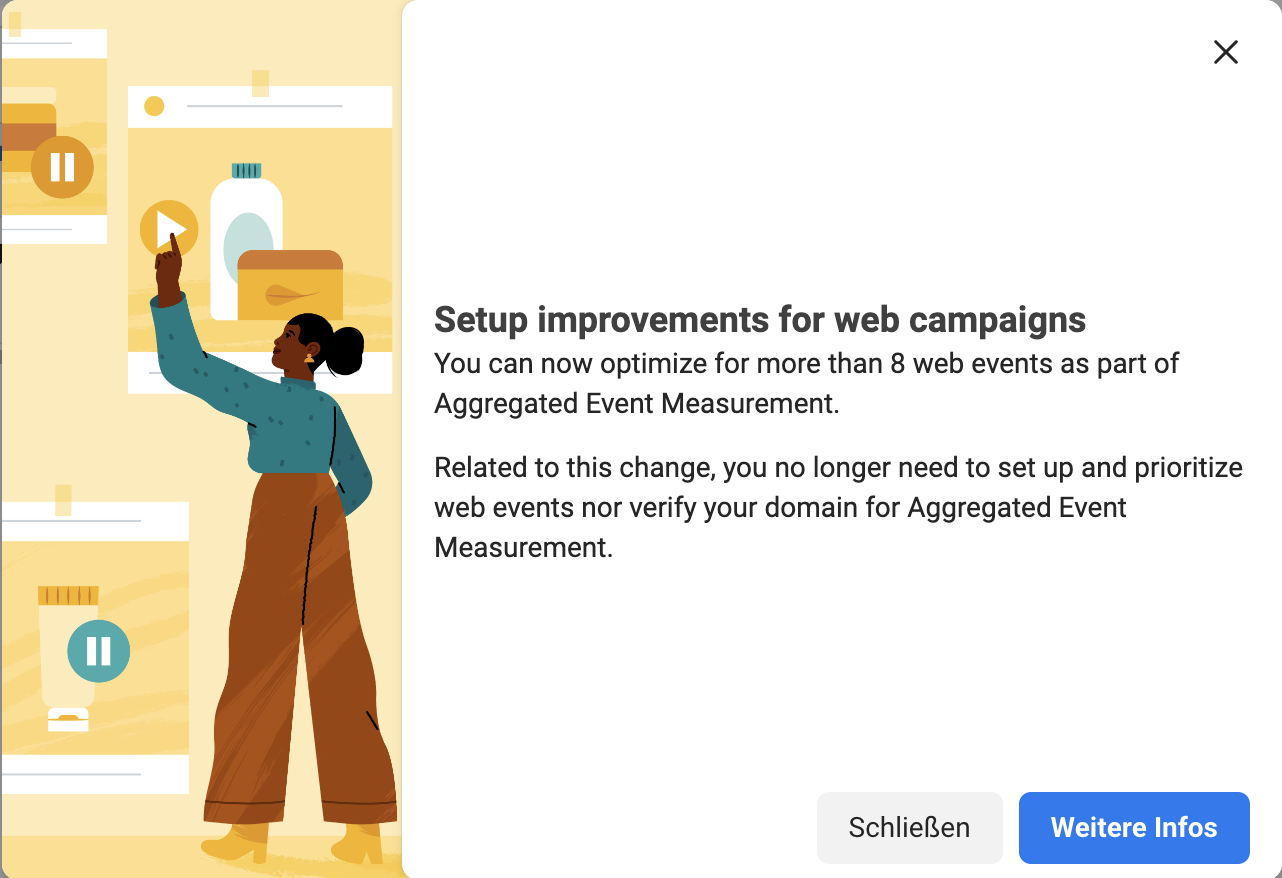 Setup improvements for web campaigns
You can now optimize for more than 8 web events as part of Aggregated Event Measurement.

Related to this change, you no longer need to set up and prioritize web events nor verify your domain for Aggregated Event Measurement.

Schließen

Weitere Infos